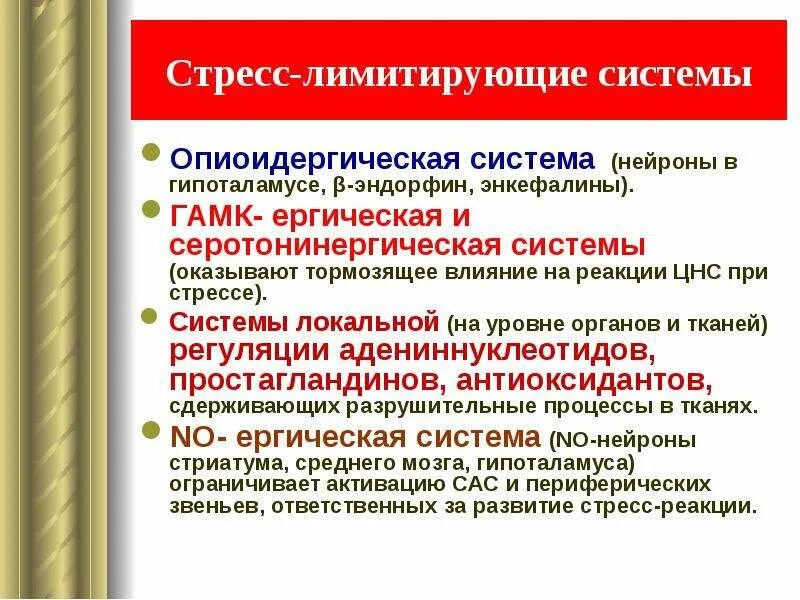 Стресс-лимитирующие системы

Опиоидергическая система (нейроны в гипоталамусе, β-эндорфин, энкефалины).

ГАМК- ергическая и серотонинергическая системы (оказывают тормозящее влияние на реакции ЦНС при стрессе).

Системы локальной (на уровне органов и тканей) регуляции адениннуклеотидов, простагландинов, антиоксидантов, сдерживающих разрушительные процессы в тканях.

NO- ергическая система (NO-нейроны стриатума, среднего мозга, гипоталамуса) ограничивает активацию САС и периферических звеньев, ответственных за развитие стресс-реакции.